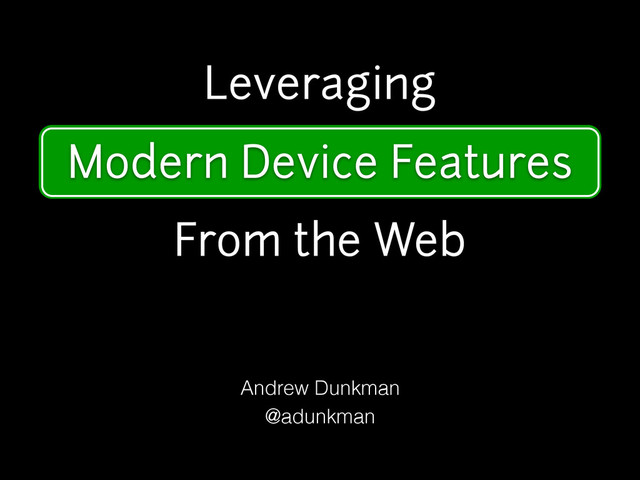 Leveraging

Modern Device Features

From the Web

Andrew Dunkman
@adunkman